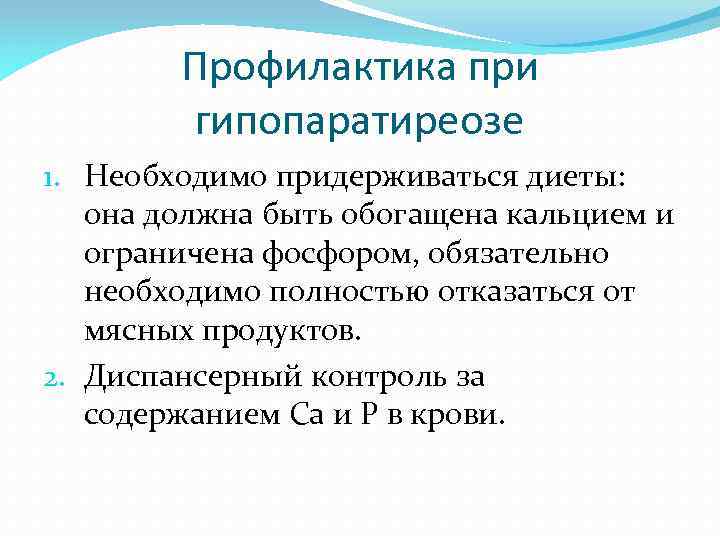 Профилактика при гипопаратиреозе

1. Необходимо придерживаться диеты: она должна быть обогащена кальцием и ограничена фосфором, обязательно необходимо полностью отказаться от мясных продуктов.
2. Диспансерный контроль за содержанием Са и Р в крови.